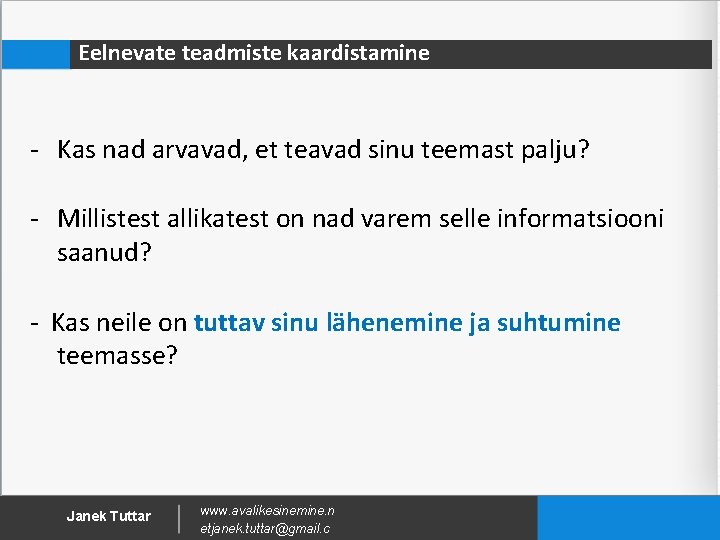 Eelnevate teadmiste kaardistamine

- Kas nad arvavad, et teavad sinu teemast palju?

- Millistest allikatest on nad varem selle informatsiooni saanud?

- Kas neile on tuttav sinu lähenemine ja suhtumine teemasse?

Janek Tuttar

www.avalikesinemine.n
etjanek.tuttar@gmail.c